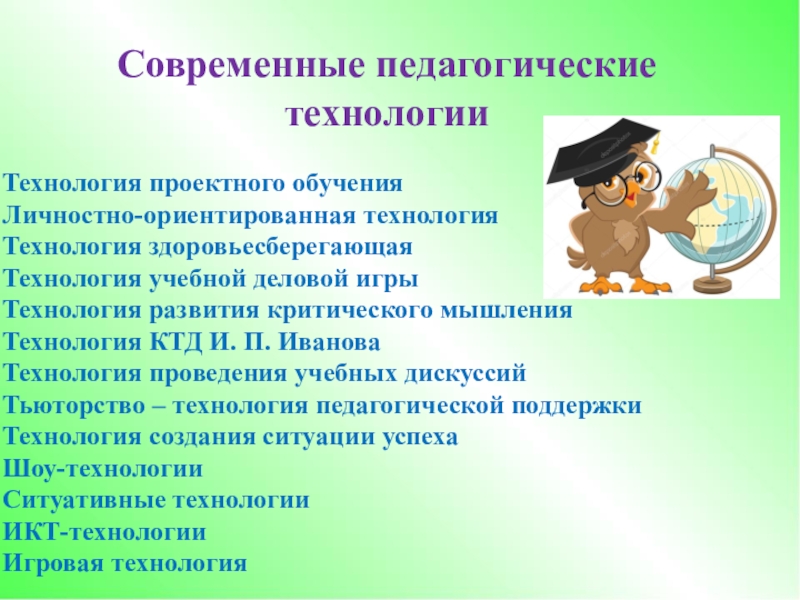 Современные педагогические технологии

Технология проектного обучения
Личностно-ориентированная технология
Технология здоровьесберегающая
Технология учебной деловой игры
Технология развития критического мышления
Технология КТД И. П. Иванова
Технология проведения учебных дискуссий
Тьюторство – технология педагогической поддержки
Технология создания ситуации успеха
Шоу-технологии
Ситуативные технологии
ИКТ-технологии
Игровая технология